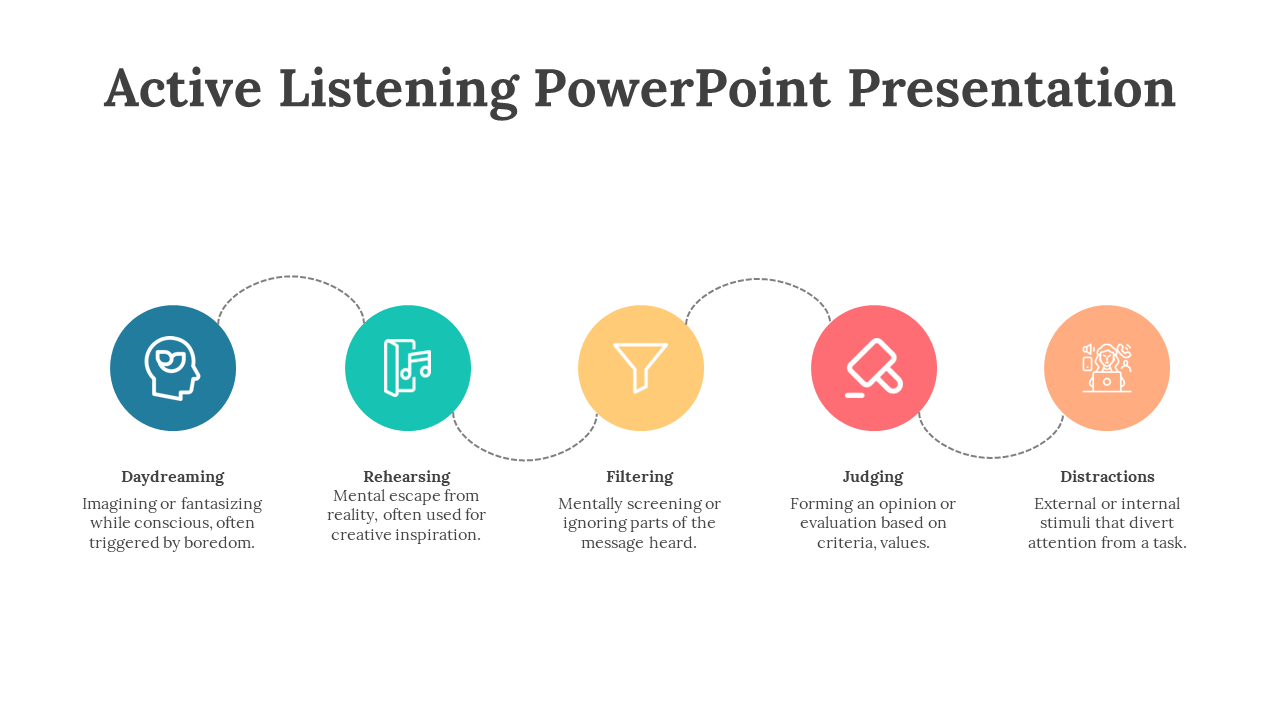 Active Listening PowerPoint Presentation

Daydreaming
Imagining or fantasizing while conscious, often triggered by boredom.

Rehearsing
Mental escape from reality, often used for creative inspiration.

Filtering
Mentally screening or ignoring parts of the message heard.

Judging
Forming an opinion or evaluation based on criteria, values.

Distractions
External or internal stimuli that divert attention from a task.